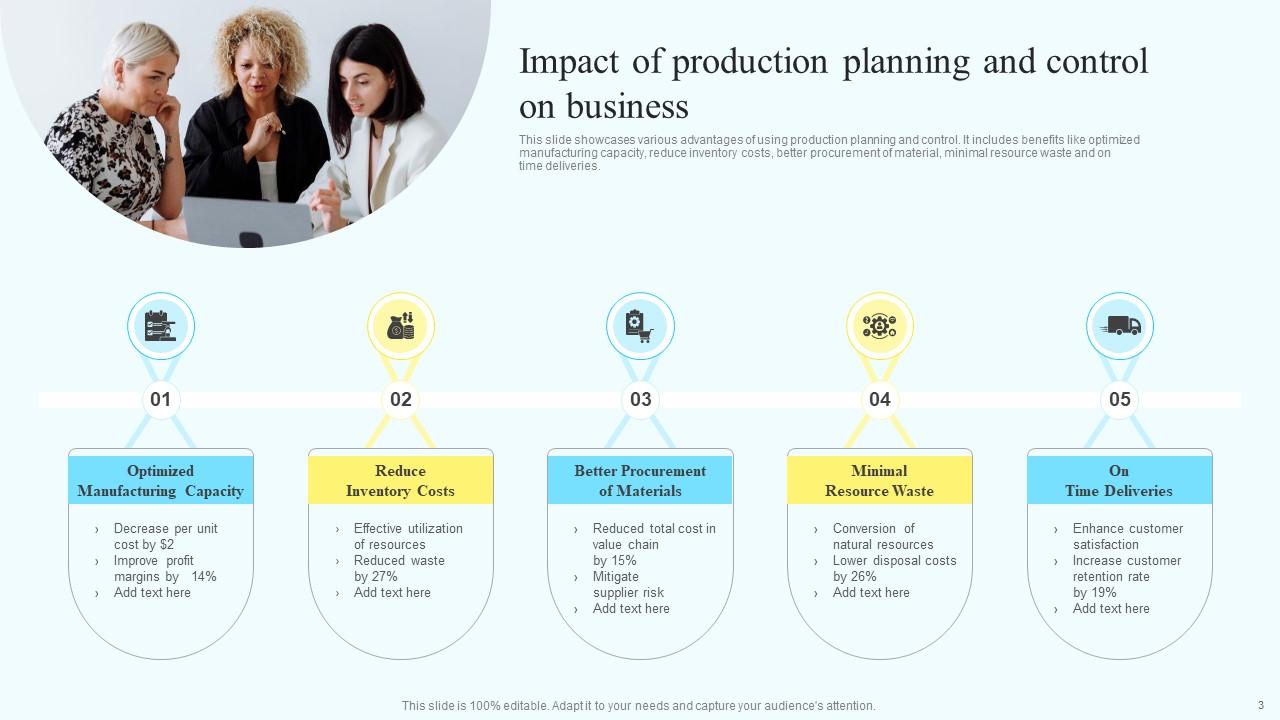 Impact of production planning and control on business

This slide showcases various advantages of using production planning and control. It includes benefits like optimized manufacturing capacity, reduce inventory costs, better procurement of material, minimal resource waste and on time deliveries.

01

Optimized Manufacturing Capacity

› Decrease per unit cost by $2
› Improve profit margins by 14%
› Add text here

02

Reduce Inventory Costs

› Effective utilization of resources
› Reduced waste by 27%
› Add text here

03

Better Procurement of Materials

› Reduced total cost in value chain by 15%
› Mitigate supplier risk
› Add text here

04

Minimal Resource Waste

› Conversion of natural resources
› Lower disposal costs by 26%
› Add text here

05

On Time Deliveries

› Enhance customer satisfaction
› Increase customer retention rate by 19%
› Add text here

This slide is 100% editable. Adapt it to your needs and capture your audience's attention.

3